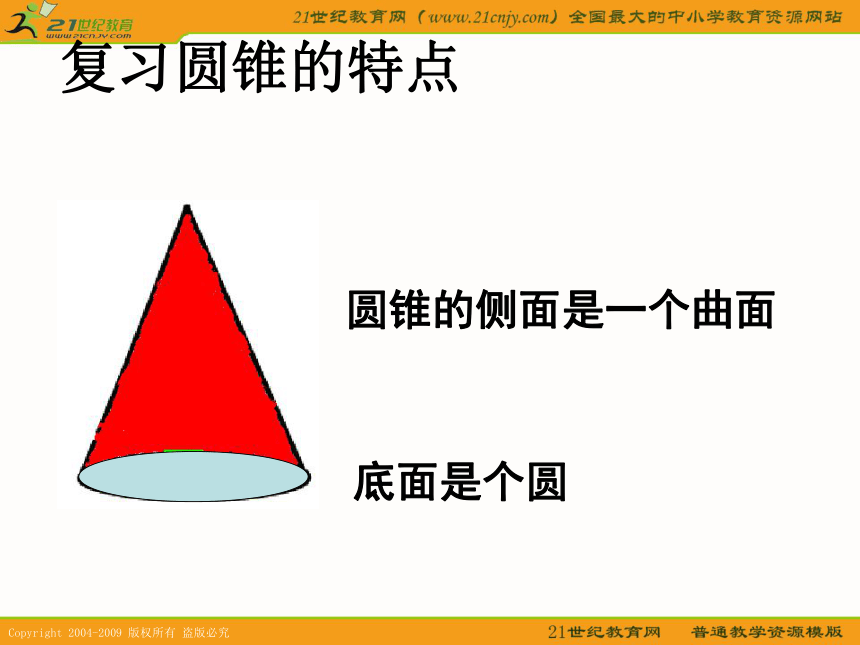 21世纪教育
www.21cnjy.com

21世纪教育网（www.21cnjy.com）全国最大的中小学教育资源网站

复习圆锥的特点

圆锥的侧面是一个曲面

底面是个圆

Copyright 2004-2009 版权所有 盗版必究

21世纪教育网 普通教学资源模版